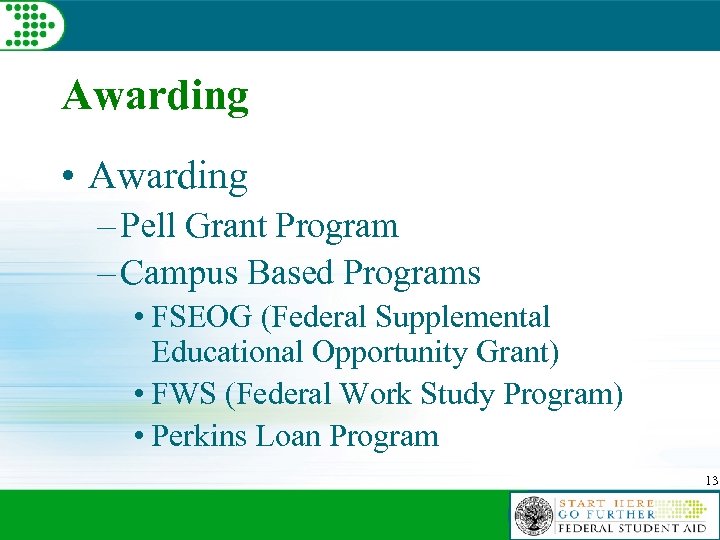 Awarding

• Awarding

– Pell Grant Program

– Campus Based Programs

• FSEOG (Federal Supplemental Educational Opportunity Grant)

• FWS (Federal Work Study Program)

• Perkins Loan Program

13

START HERE
GO FURTHER
FEDERAL STUDENT AID